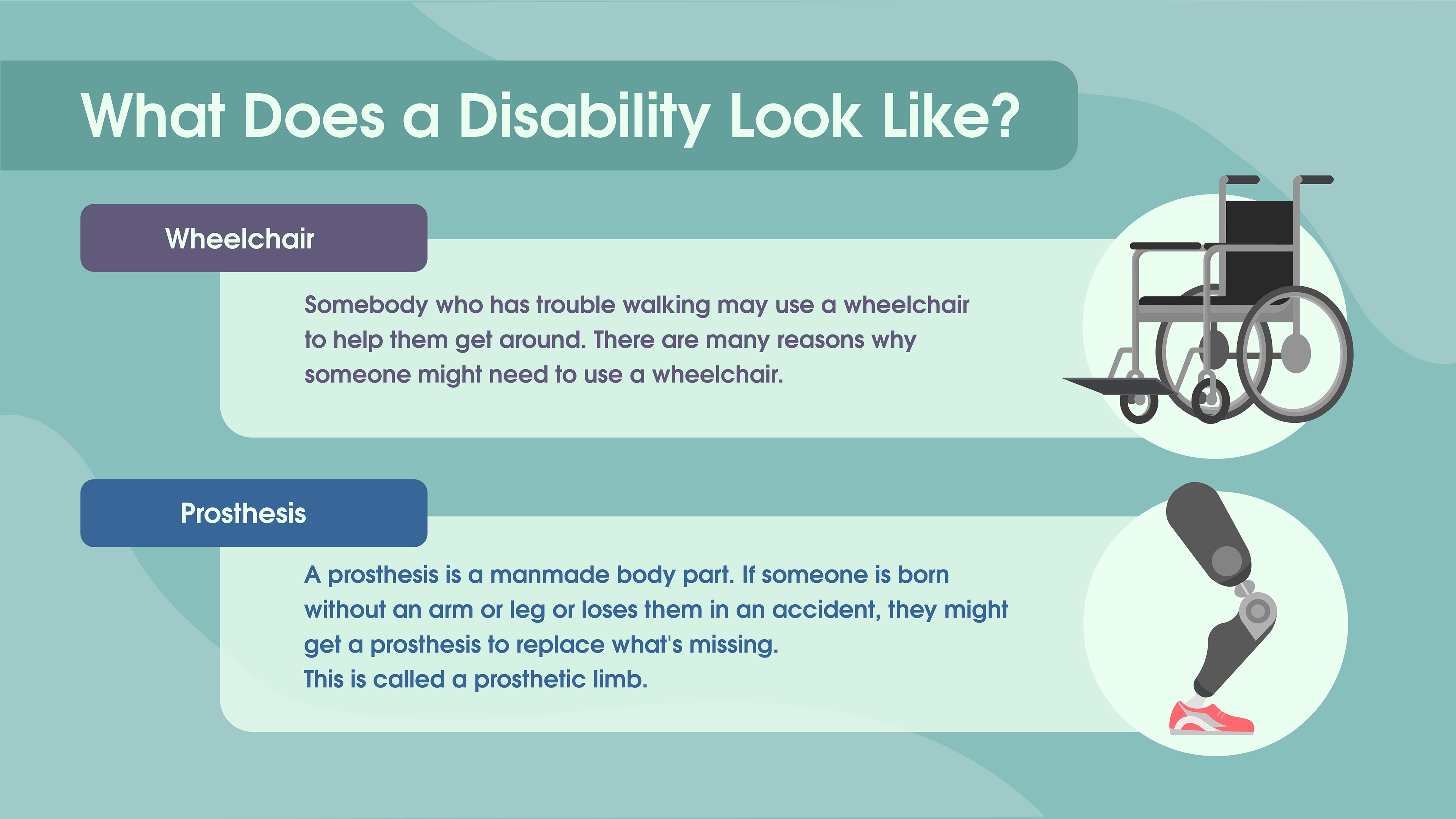 What Does a Disability Look Like?

Wheelchair

Somebody who has trouble walking may use a wheelchair to help them get around. There are many reasons why someone might need to use a wheelchair.

Prosthesis

A prosthesis is a manmade body part. If someone is born without an arm or leg or loses them in an accident, they might get a prosthesis to replace what's missing.
This is called a prosthetic limb.